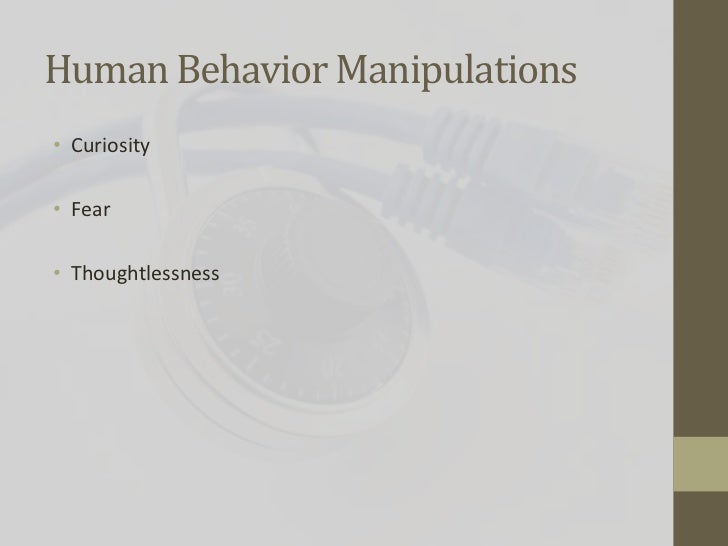 Human Behavior Manipulations

• Curiosity

• Fear

• Thoughtlessness